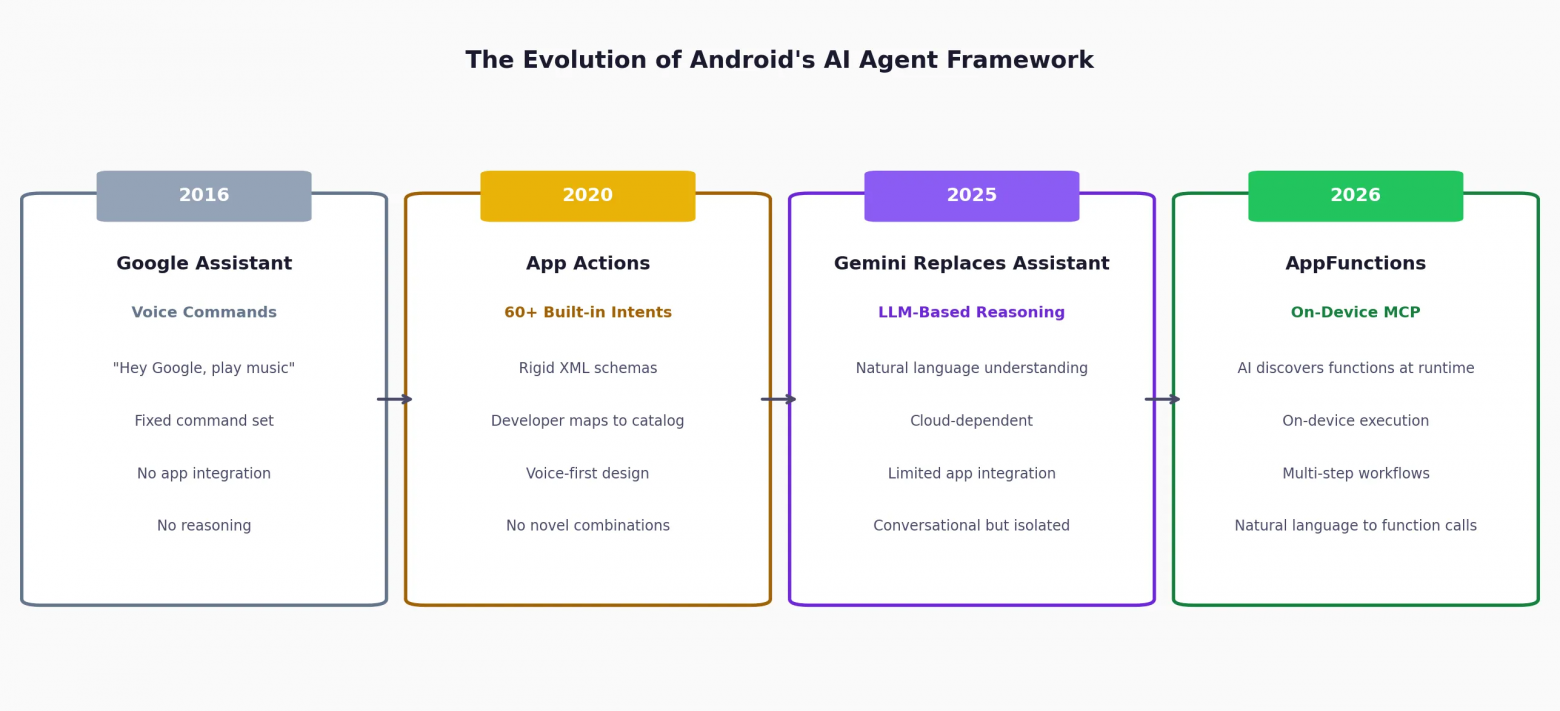 The Evolution of Android's AI Agent Framework

2016

Google Assistant

Voice Commands

"Hey Google, play music"

Fixed command set

No app integration

No reasoning

2020

App Actions

60+ Built-in Intents

Rigid XML schemas

Developer maps to catalog

Voice-first design

No novel combinations

2025

Gemini Replaces Assistant

LLM-Based Reasoning

Natural language understanding

Cloud-dependent

Limited app integration

Conversational but isolated

2026

AppFunctions

On-Device MCP

AI discovers functions at runtime

On-device execution

Multi-step workflows

Natural language to function calls